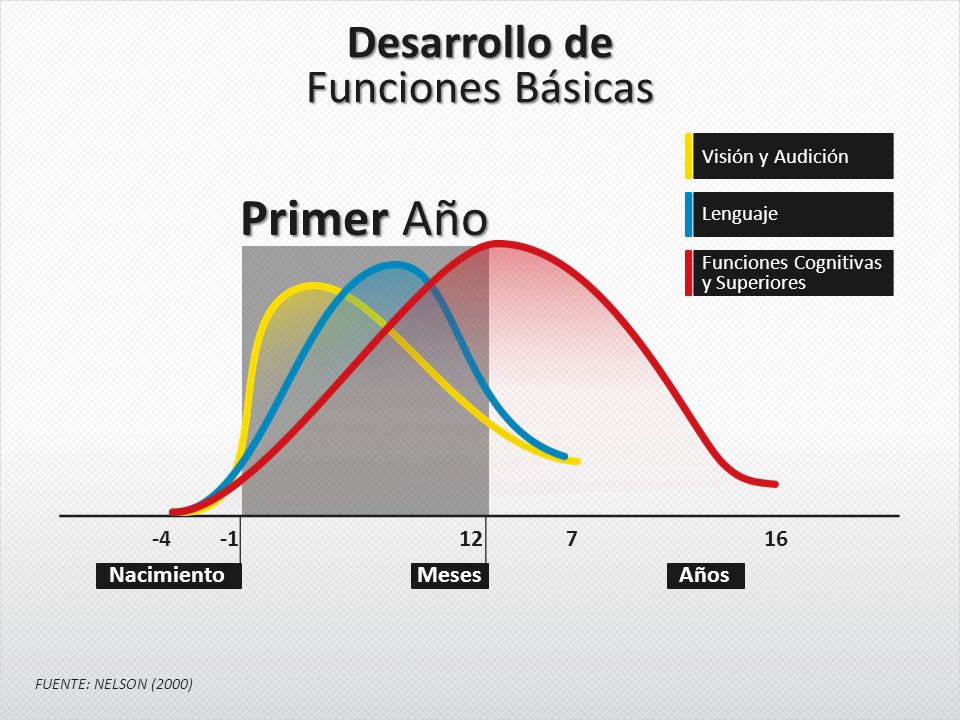 Desarrollo de
Funciones Básicas

Visión y Audición

Lenguaje

Funciones Cognitivas y Superiores

Primer Año

-4 -1 12 7 16

Nacimiento

Meses

Años

FUENTE: NELSON (2000)